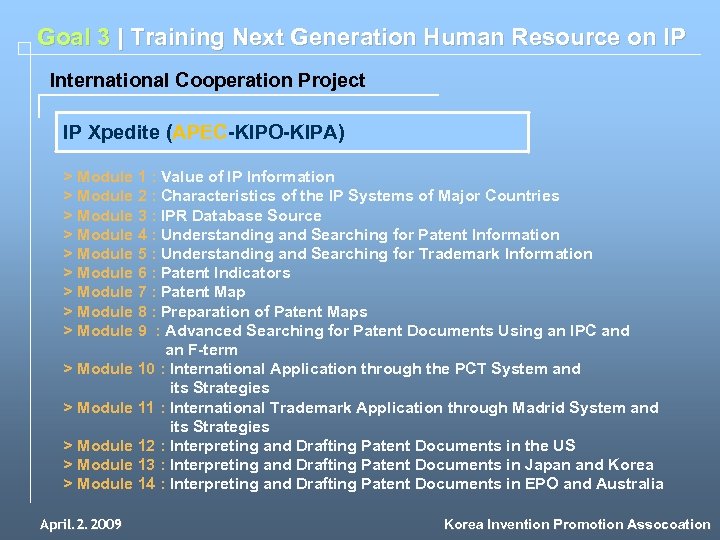 Goal 3 | Training Next Generation Human Resource on IP

International Cooperation Project

IP Xpedite (APEC-KIPO-KIPA)

> Module 1 : Value of IP Information
> Module 2 : Characteristics of the IP Systems of Major Countries
> Module 3 : IPR Database Source
> Module 4 : Understanding and Searching for Patent Information
> Module 5 : Understanding and Searching for Trademark Information
> Module 6 : Patent Indicators
> Module 7 : Patent Map
> Module 8 : Preparation of Patent Maps
> Module 9 : Advanced Searching for Patent Documents Using an IPC and an F-term
> Module 10 : International Application through the PCT System and its Strategies
> Module 11 : International Trademark Application through Madrid System and its Strategies
> Module 12 : Interpreting and Drafting Patent Documents in the US
> Module 13 : Interpreting and Drafting Patent Documents in Japan and Korea
> Module 14 : Interpreting and Drafting Patent Documents in EPO and Australia

April. 2. 2009

Korea Invention Promotion Assocoation